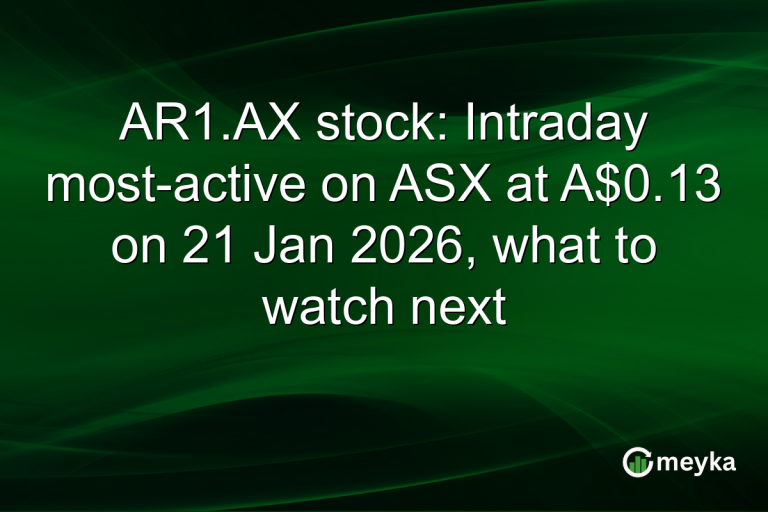 AR1.AX stock: Intraday most-active on ASX at A$0.13 on 21 Jan 2026, what to watch next

meyka